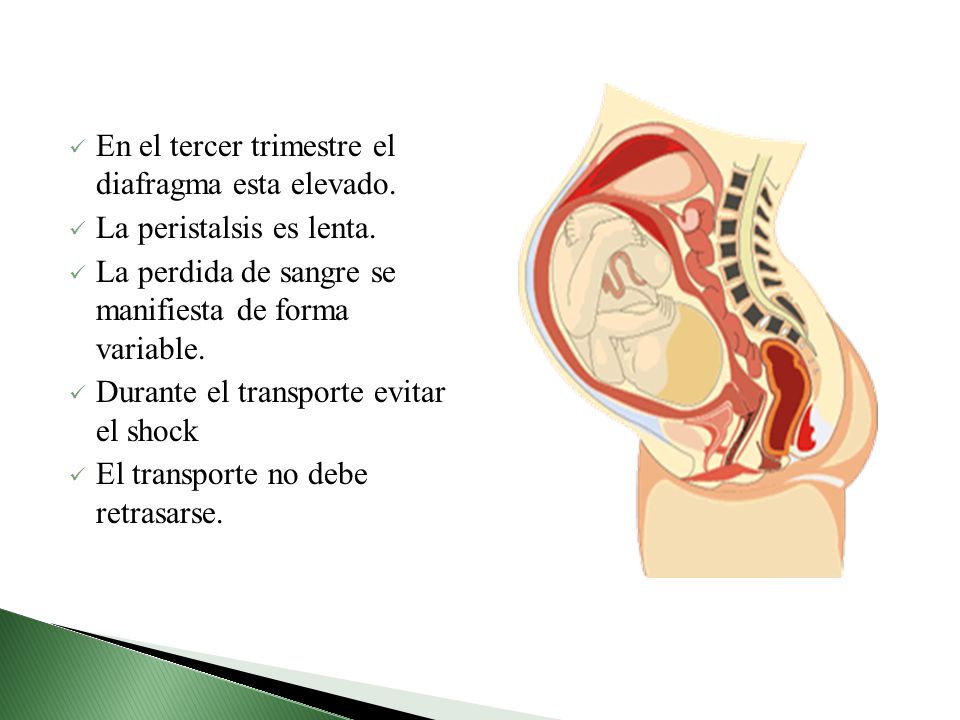 ✓ En el tercer trimestre el diafragma esta elevado.
✓ La peristalsis es lenta.
✓ La perdida de sangre se manifiesta de forma variable.
✓ Durante el transporte evitar el shock
✓ El transporte no debe retrasarse.